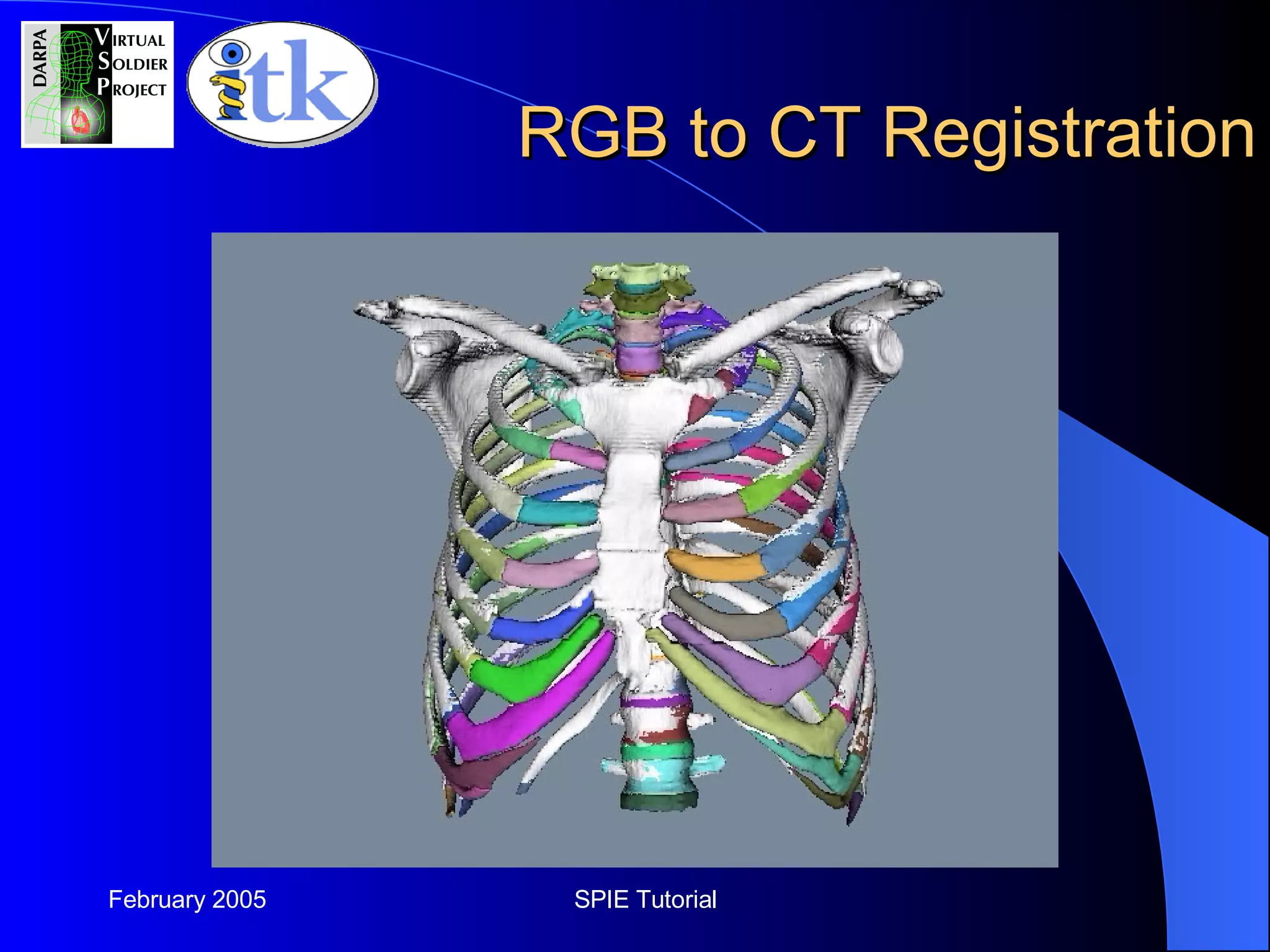 DARPA
VIRTUAL
SOLDIER
PROJECT

itk

RGB to CT Registration

February 2005

SPIE Tutorial